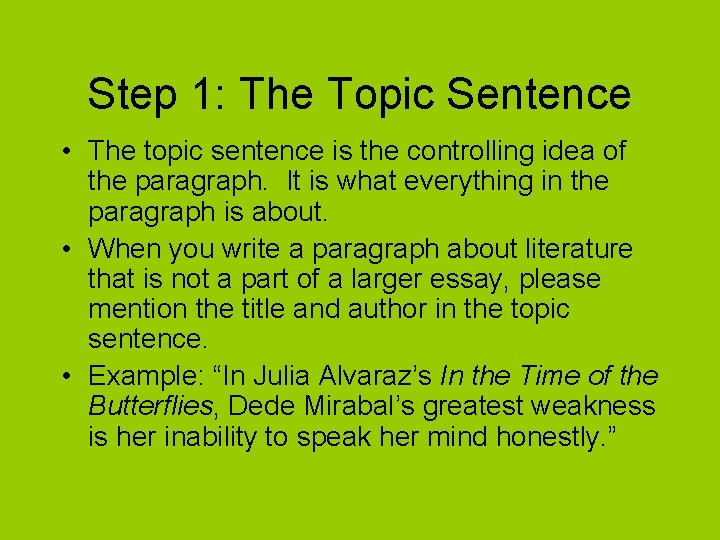 Step 1: The Topic Sentence

• The topic sentence is the controlling idea of the paragraph. It is what everything in the paragraph is about.
• When you write a paragraph about literature that is not a part of a larger essay, please mention the title and author in the topic sentence.
• Example: “In Julia Alvaraz’s In the Time of the Butterflies, Dede Mirabal’s greatest weakness is her inability to speak her mind honestly.”